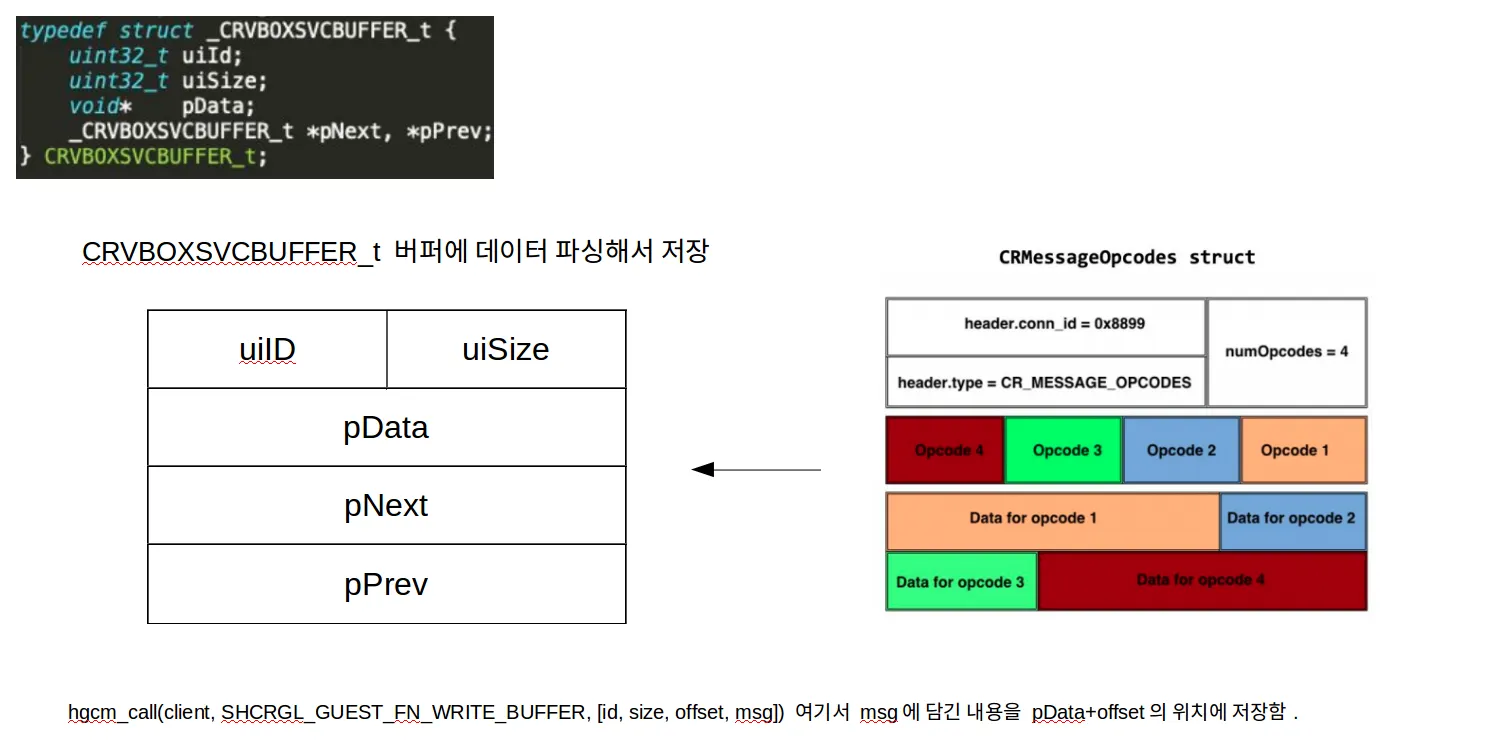 typedef struct _CRVBOXSVCBUFFER_t {
    uint32_t uiId;
    uint32_t uiSize;
    void*    pData;
    _CRVBOXSVCBUFFER_t *pNext, *pPrev;
} CRVBOXSVCBUFFER_t;

CRVBOXSVCBUFFER_t 버퍼에 데이터 파싱해서 저장

| uiID | uiSize |
|---|---|
| pData | |
| pNext | |
| pPrev | |

CRMessageOpcodes struct

header.conn_id = 0x8899

header.type = CR_MESSAGE_OPCODES

numOpcodes = 4

Opcode 4 Opcode 3 Opcode 2 Opcode 1

Data for opcode 1 Data for opcode 2

Data for opcode 3 Data for opcode 4

hgcm_call(client, SHCRGL_GUEST_FN_WRITE_BUFFER, [id, size, offset, msg]) 여기서 msg 에 담긴 내용을 pData+offset 의 위치에 저장함 .